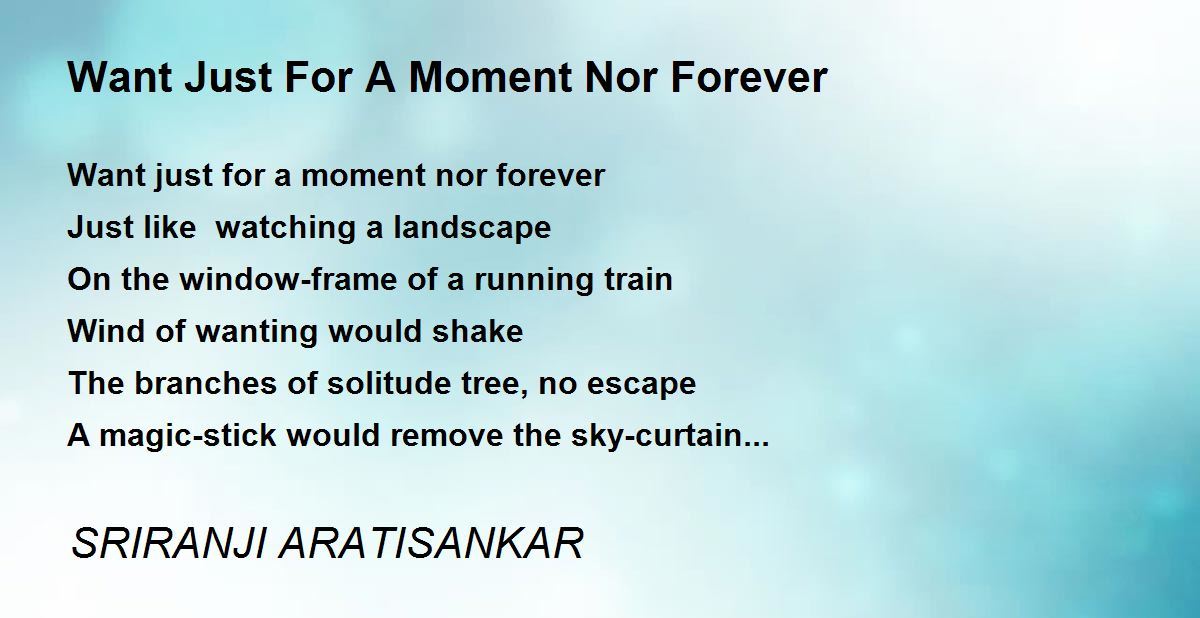 Want Just For A Moment Nor Forever

Want just for a moment nor forever
Just like  watching a landscape
On the window-frame of a running train
Wind of wanting would shake
The branches of solitude tree, no escape
A magic-stick would remove the sky-curtain...

SRIRANJI ARATISANKAR